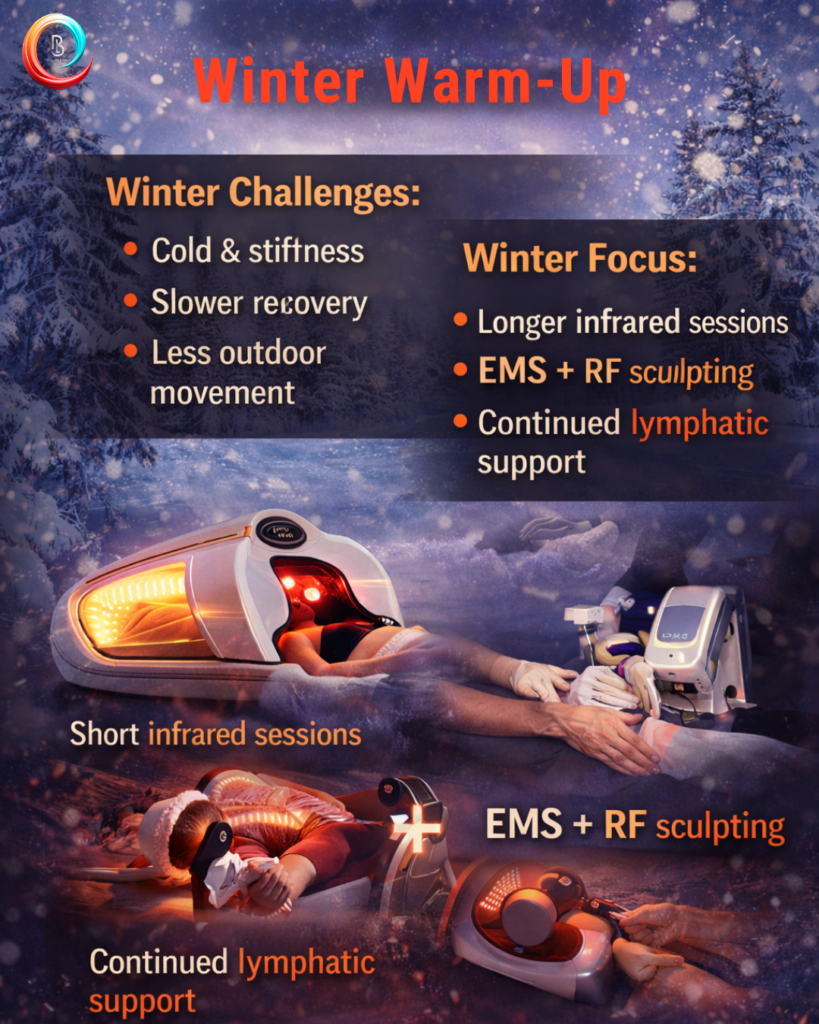 Winter Warm-Up

Winter Challenges:
• Cold & stiffness
• Slower recovery
• Less outdoor movement

Winter Focus:
• Longer infrared sessions
• EMS + RF sculpting
• Continued lymphatic support

Short infrared sessions

EMS + RF sculpting

Continued lymphatic support